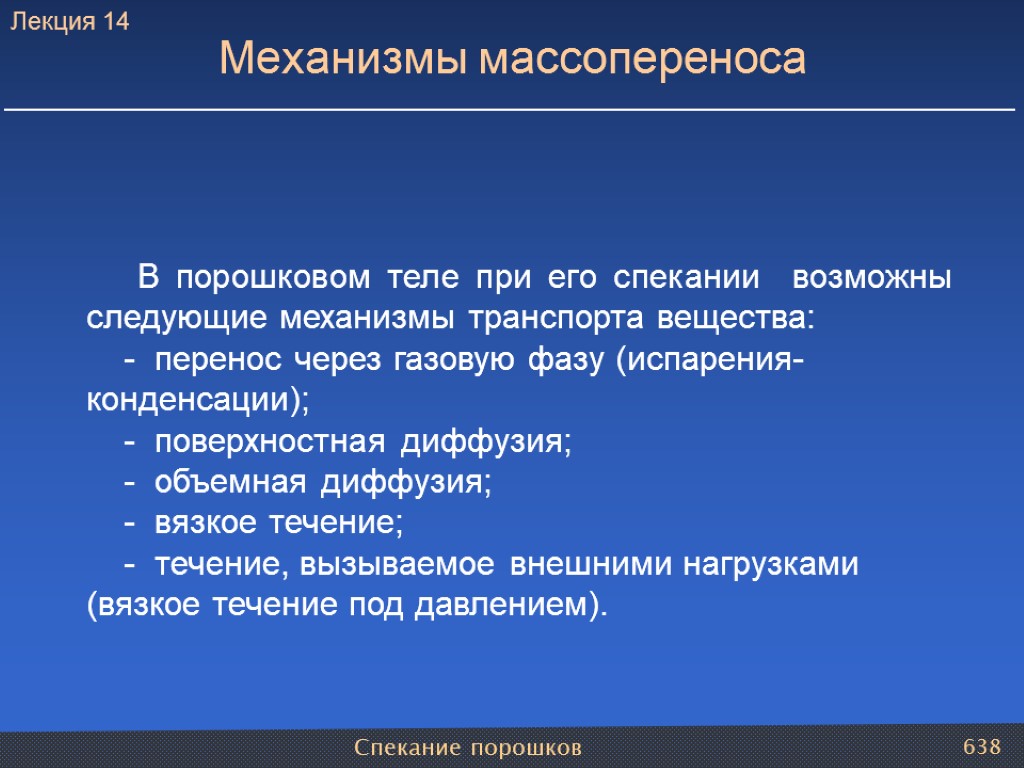 Лекция 14

Механизмы массопереноса

В порошковом теле при его спекании возможны следующие механизмы транспорта вещества:

- перенос через газовую фазу (испарения-конденсации);

- поверхностная диффузия;

- объемная диффузия;

- вязкое течение;

- течение, вызываемое внешними нагрузками (вязкое течение под давлением).

Спекание порошков

638